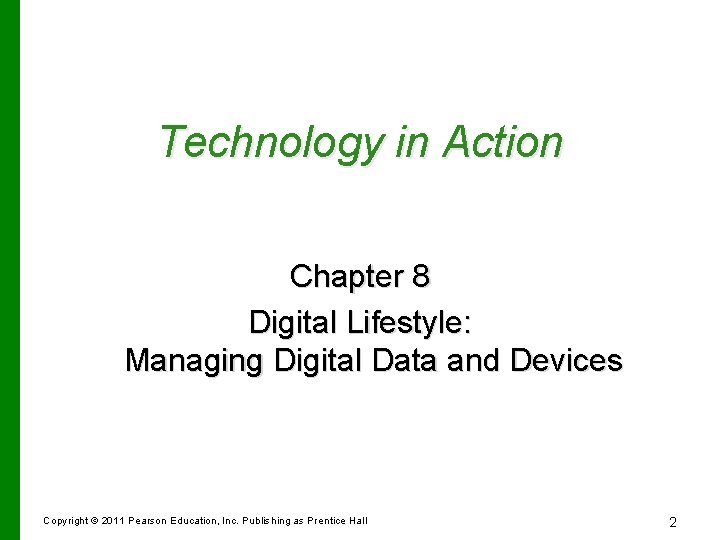 Technology in Action

Chapter 8

Digital Lifestyle:
Managing Digital Data and Devices

Copyright © 2011 Pearson Education, Inc. Publishing as Prentice Hall

2